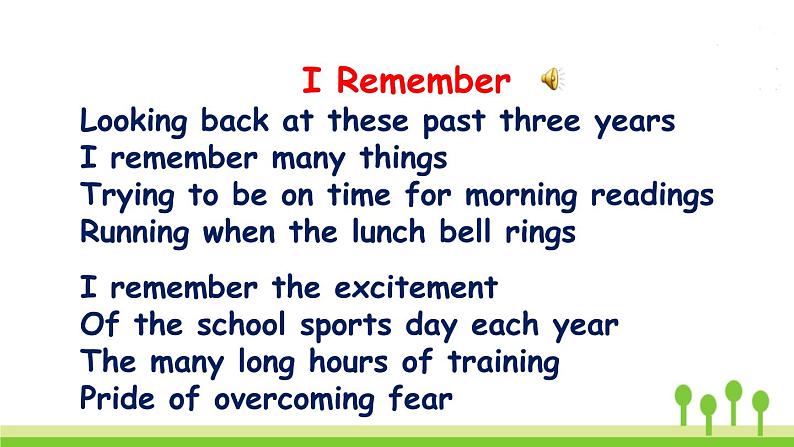 I Remember

Looking back at these past three years
I remember many things
Trying to be on time for morning readings
Running when the lunch bell rings

I remember the excitement
Of the school sports day each year
The many long hours of training
Pride of overcoming fear